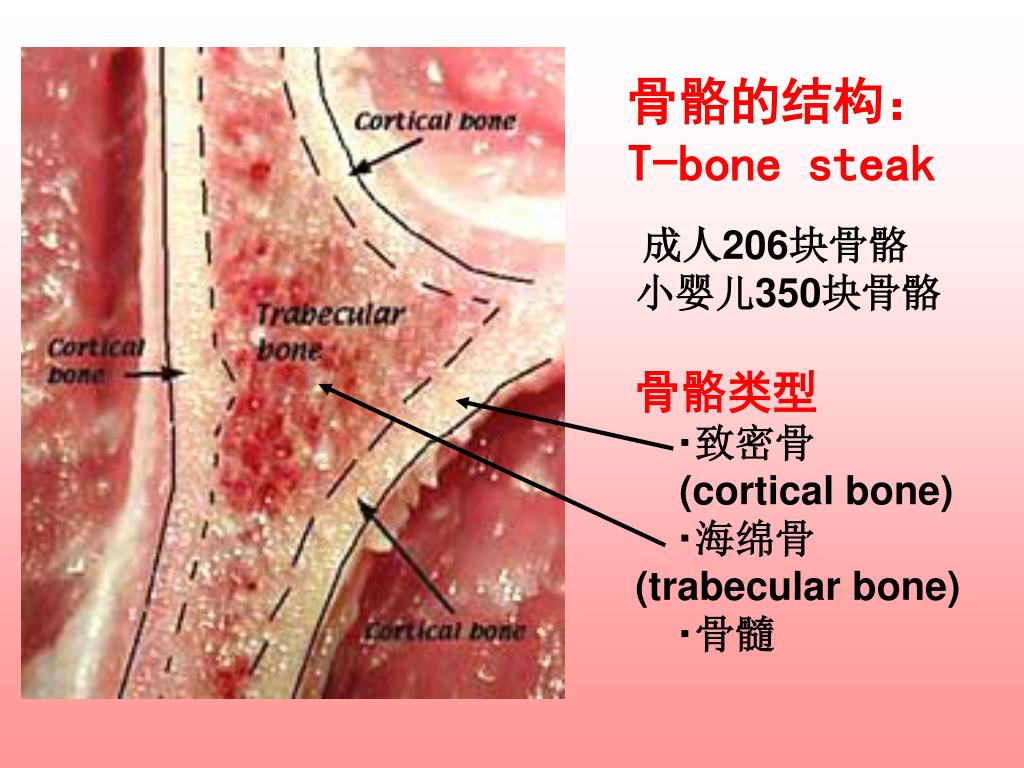 Cortical bone

Trabecular bone

Cortical bone

Cortical bone

骨骼的结构：
T-bone steak

成人206块骨骼
小婴儿350块骨骼

骨骼类型
▪致密骨
(cortical bone)
▪海绵骨
(trabecular bone)
▪骨髓